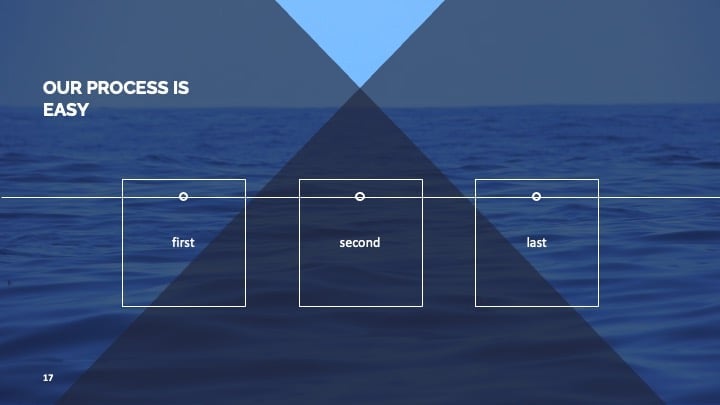 OUR PROCESS IS EASY

first

second

last

17